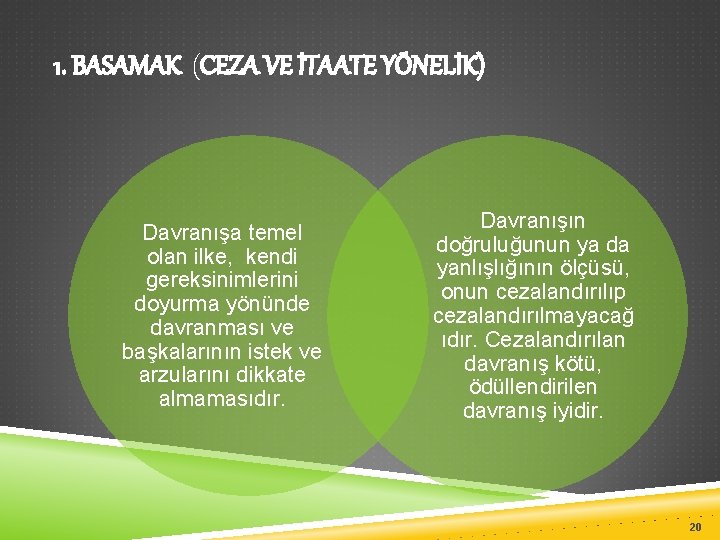 1. BASAMAK (CEZA VE İTAATE YÖNELİK)

Davranışa temel olan ilke, kendi gereksinimlerini doyurma yönünde davranması ve başkalarının istek ve arzularını dikkate almamasıdır.

Davranışın doğruluğunun ya da yanlışlığının ölçüsü, onun cezalandırılıp cezalandırılmayacağ ıdır. Cezalandırılan davranış kötü, ödüllendirilen davranış iyidir.

20